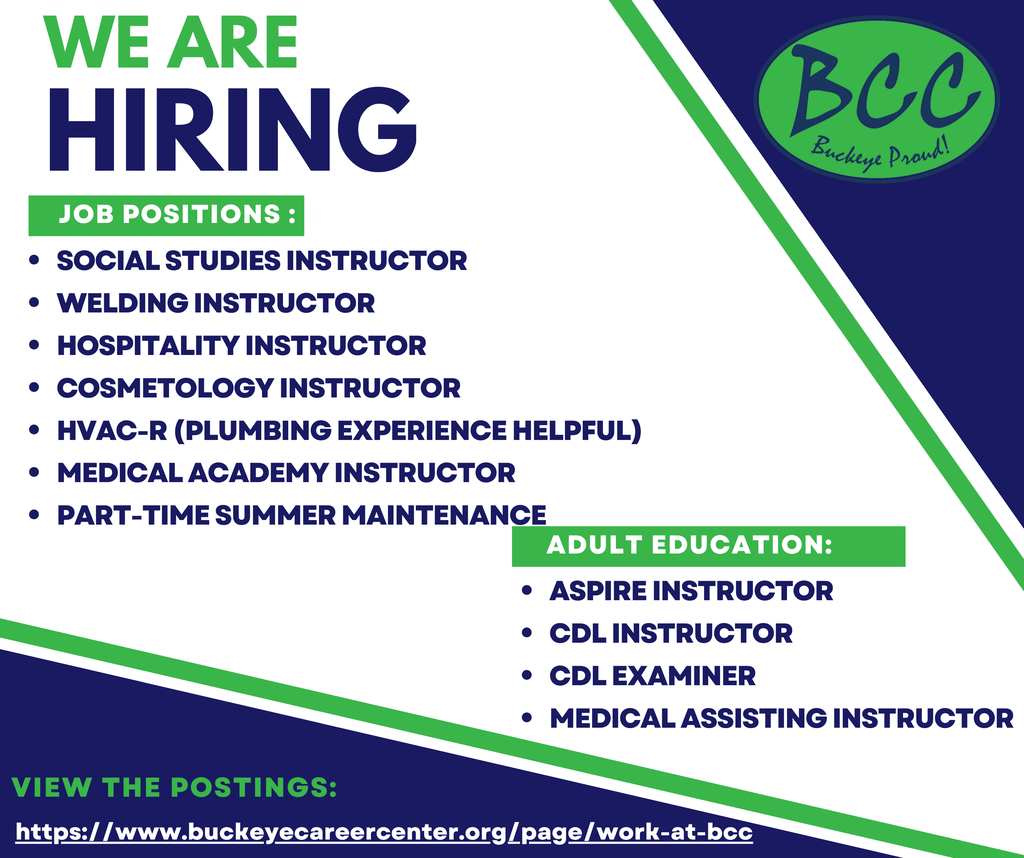 WE ARE
HIRING

BCC
Buckeye Proud!

JOB POSITIONS :

- SOCIAL STUDIES INSTRUCTOR
- WELDING INSTRUCTOR
- HOSPITALITY INSTRUCTOR
- COSMETOLOGY INSTRUCTOR
- HVAC-R (PLUMBING EXPERIENCE HELPFUL)
- MEDICAL ACADEMY INSTRUCTOR
- PART-TIME SUMMER MAINTENANCE

ADULT EDUCATION:

- ASPIRE INSTRUCTOR
- CDL INSTRUCTOR
- CDL EXAMINER
- MEDICAL ASSISTING INSTRUCTOR

VIEW THE POSTINGS:

https://www.buckeyecareercenter.org/page/work-at-bcc